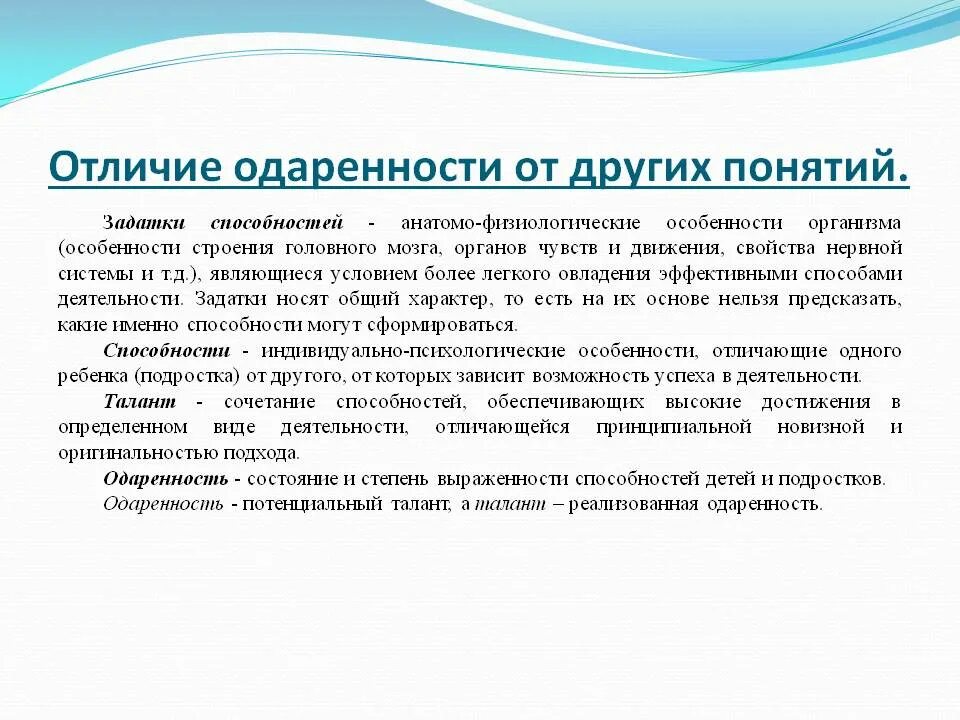 Отличие одаренности от других понятий.

Задатки способностей - анатомо-физиологические особенности организма (особенности строения головного мозга, органов чувств и движения, свойства нервной системы и т.д.), являющиеся условием более легкого овладения эффективными способами деятельности. Задатки носят общий характер, то есть на их основе нельзя предсказать, какие именно способности могут сформироваться.

Способности - индивидуально-психологические особенности, отличающие одного ребенка (подростка) от другого, от которых зависит возможность успеха в деятельности.

Талант - сочетание способностей, обеспечивающих высокие достижения в определенном виде деятельности, отличающейся принципиальной новизной и оригинальностью подхода.

Одаренность - состояние и степень выраженности способностей детей и подростков.

Одаренность - потенциальный талант, а талант – реализованная одаренность.